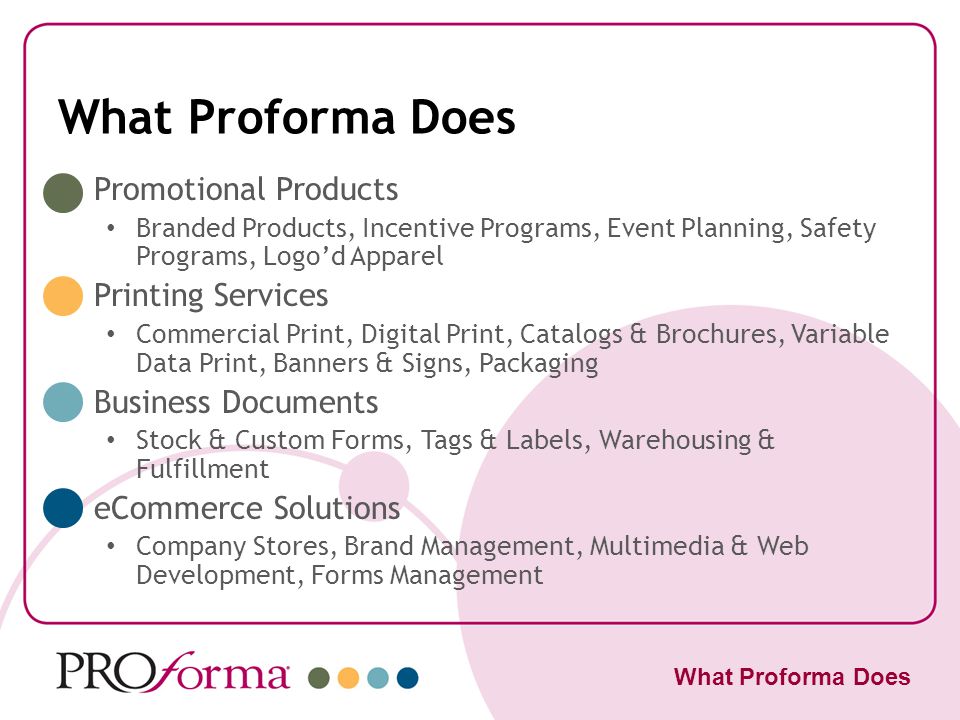 What Proforma Does

Promotional Products
• Branded Products, Incentive Programs, Event Planning, Safety Programs, Logo'd Apparel

Printing Services
• Commercial Print, Digital Print, Catalogs & Brochures, Variable Data Print, Banners & Signs, Packaging

Business Documents
• Stock & Custom Forms, Tags & Labels, Warehousing & Fulfillment

eCommerce Solutions
• Company Stores, Brand Management, Multimedia & Web Development, Forms Management

PROforma

What Proforma Does